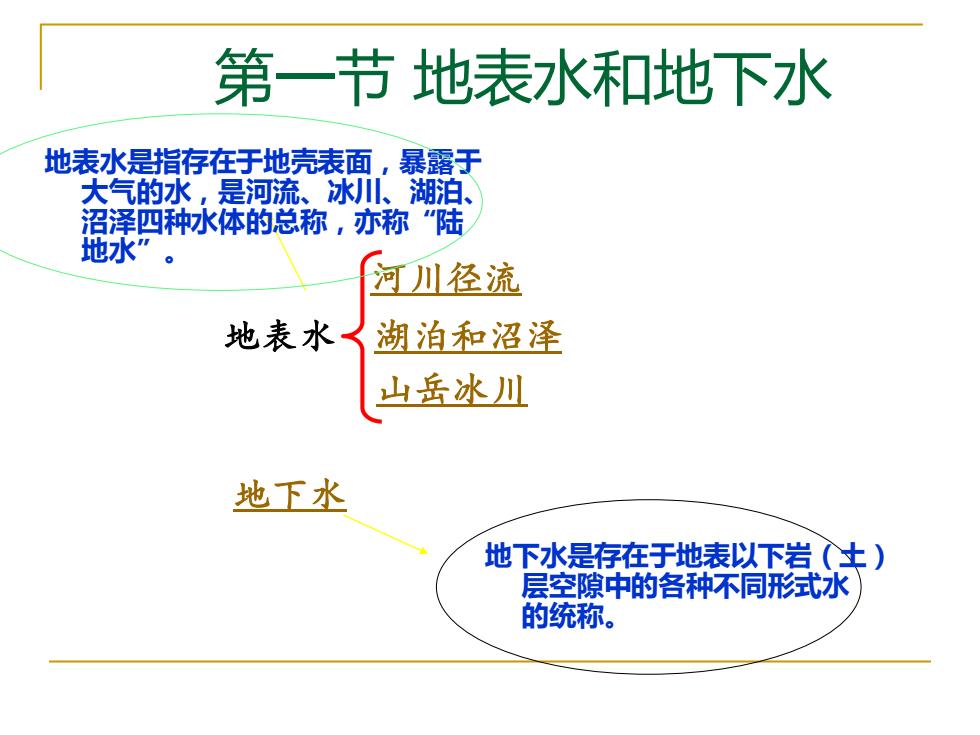 第一节 地表水和地下水

地表水是指存在于地壳表面，暴露于大气的水，是河流、冰川、湖泊、沼泽四种水体的总称，亦称“陆地水”。

地表水

河川径流

湖泊和沼泽

山岳冰川

地下水

地下水是存在于地表以下岩（土）层空隙中的各种不同形式水的统称。